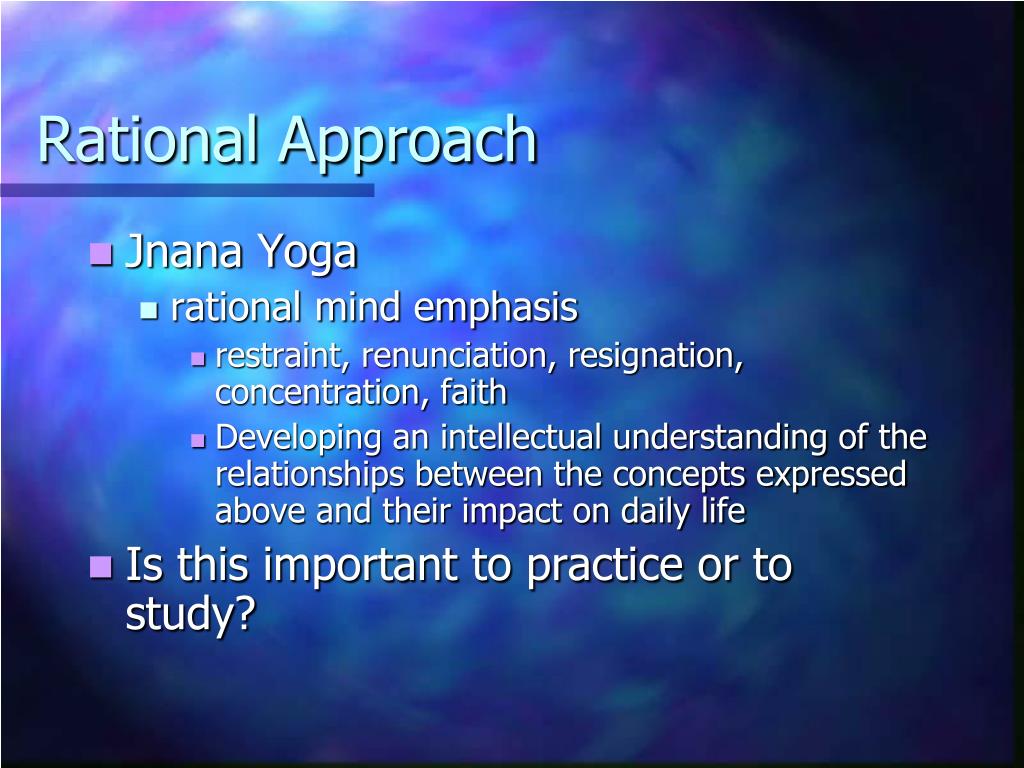 Rational Approach

Jnana Yoga

rational mind emphasis

restraint, renunciation, resignation, concentration, faith

Developing an intellectual understanding of the relationships between the concepts expressed above and their impact on daily life

Is this important to practice or to study?